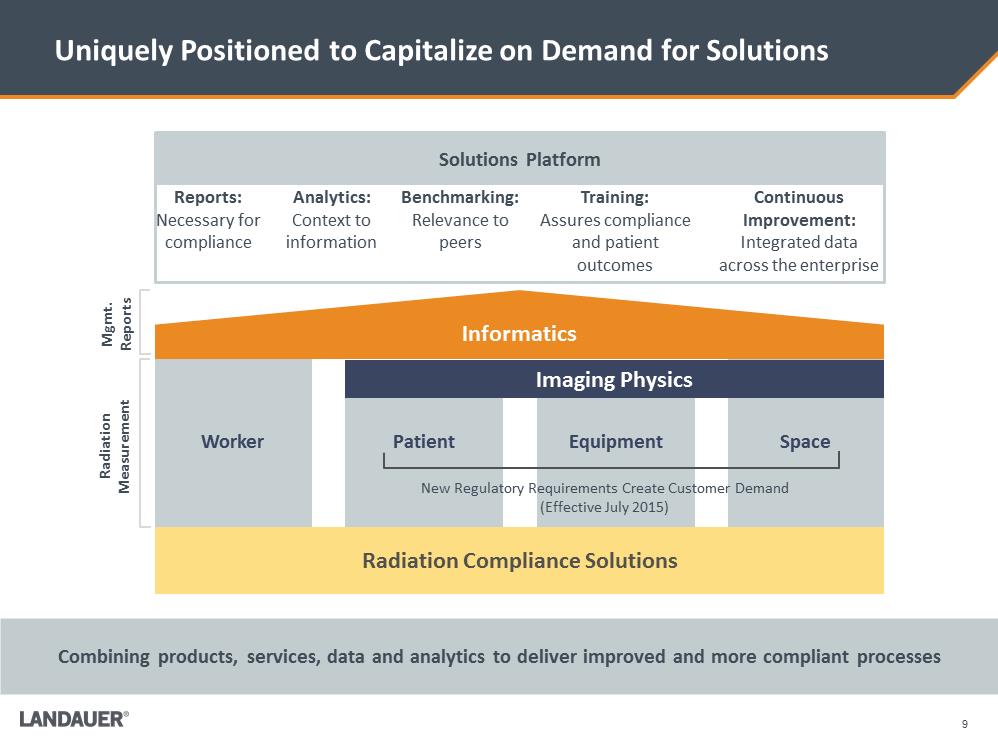 Uniquely Positioned to Capitalize on Demand for Solutions

Solutions Platform

Reports: Necessary for compliance

Analytics: Context to information

Benchmarking: Relevance to peers

Training: Assures compliance and patient outcomes

Continuous Improvement: Integrated data across the enterprise

Mgmt. Reports

Informatics

Radiation Measurement

Imaging Physics

Worker

Patient

Equipment

Space

New Regulatory Requirements Create Customer Demand (Effective July 2015)

Radiation Compliance Solutions

Combining products, services, data and analytics to deliver improved and more compliant processes

LANDAUER®

9